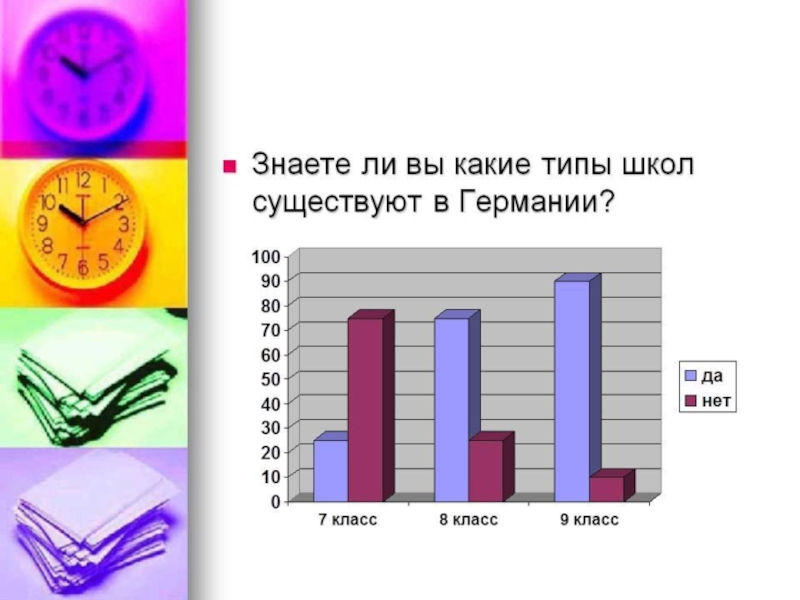 Знаете ли вы какие типы школ существуют в Германии?

100
90
80
70
60
50
40
30
20
10
0

7 класс
8 класс
9 класс

да
нет